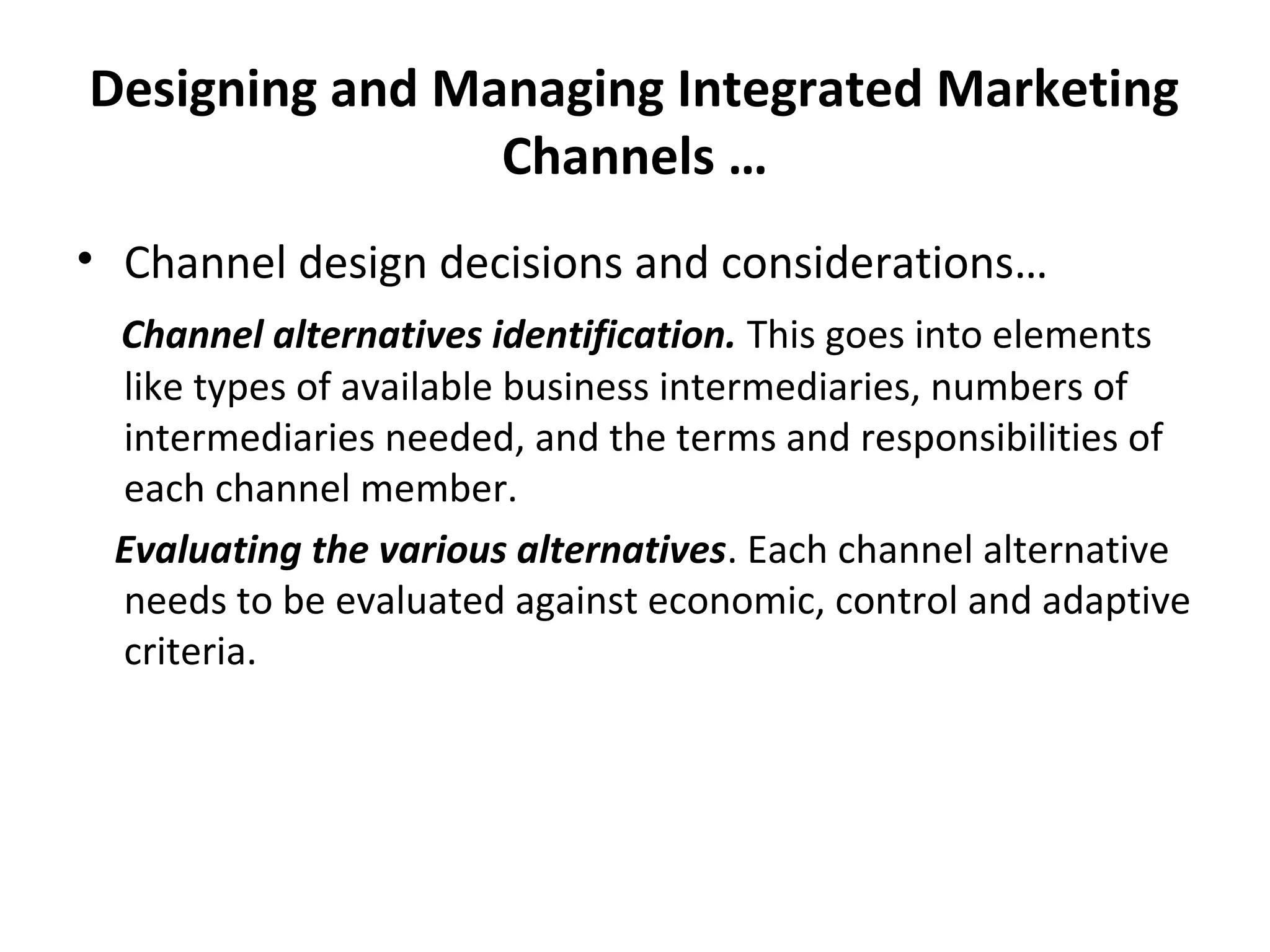 Designing and Managing Integrated Marketing Channels …

• Channel design decisions and considerations…

Channel alternatives identification. This goes into elements like types of available business intermediaries, numbers of intermediaries needed, and the terms and responsibilities of each channel member.

Evaluating the various alternatives. Each channel alternative needs to be evaluated against economic, control and adaptive criteria.